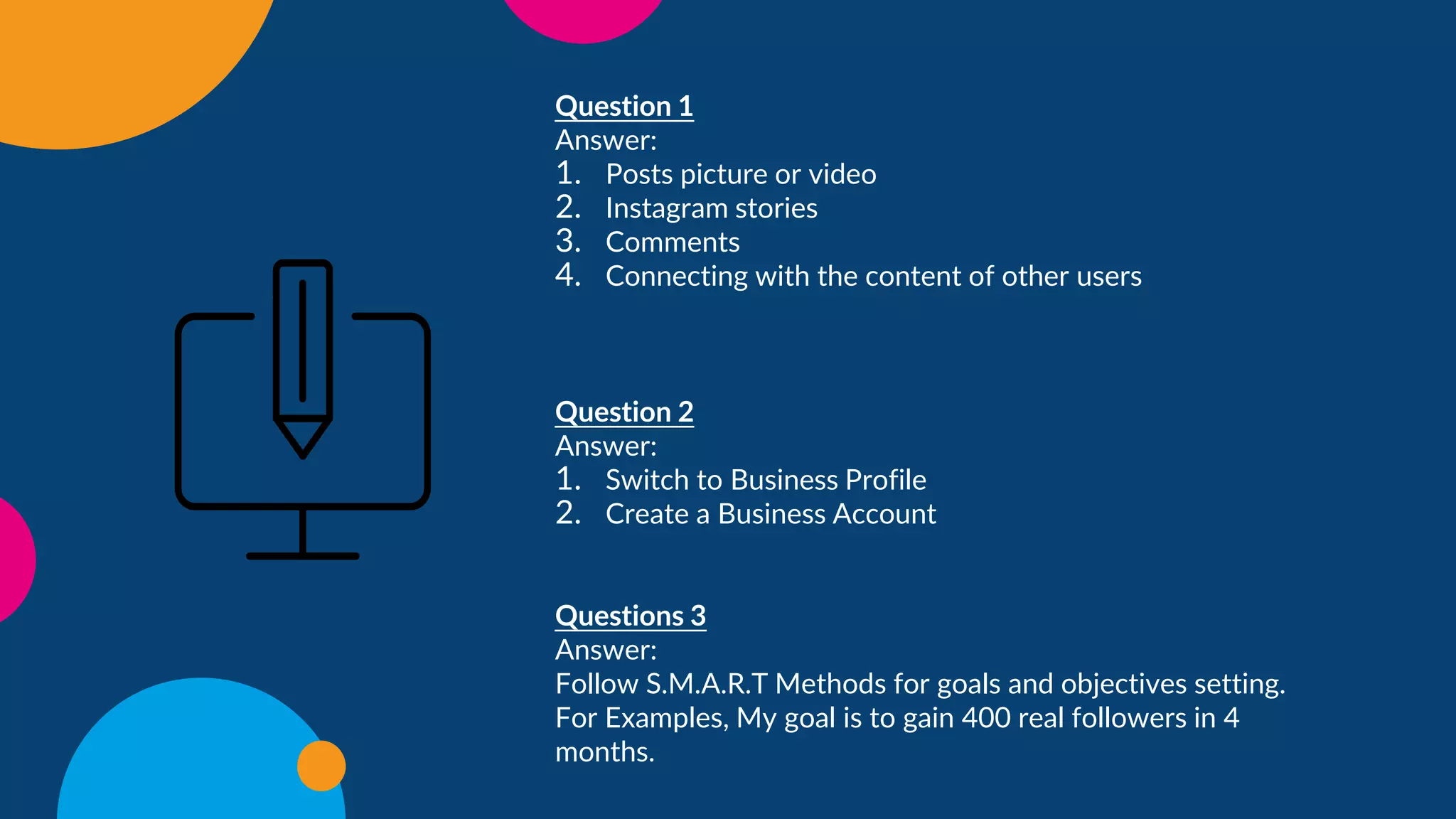 Question 1
Answer:
1. Posts picture or video
2. Instagram stories
3. Comments
4. Connecting with the content of other users

Question 2
Answer:
1. Switch to Business Profile
2. Create a Business Account

Questions 3
Answer:
Follow S.M.A.R.T Methods for goals and objectives setting. For Examples, My goal is to gain 400 real followers in 4 months.